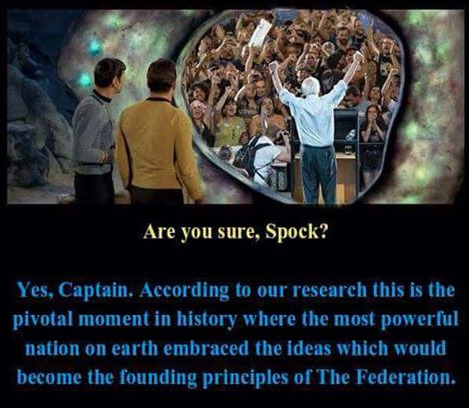 Are you sure, Spock?

Yes, Captain. According to our research this is the pivotal moment in history where the most powerful nation on earth embraced the ideas which would become the founding principles of The Federation.